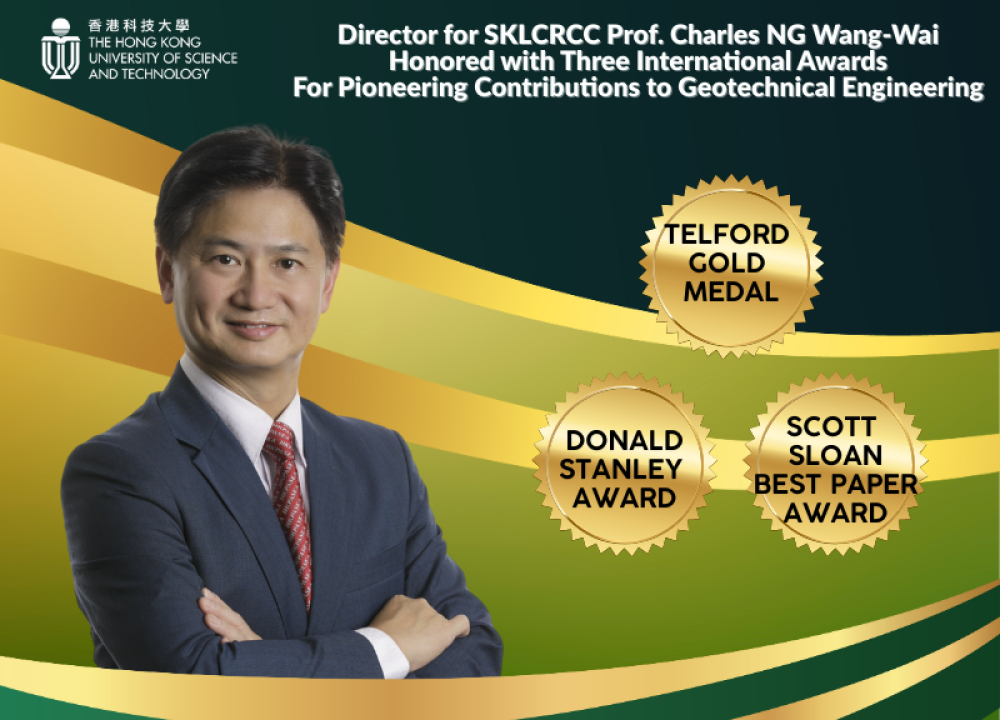 香港科技大學
THE HONG KONG UNIVERSITY OF SCIENCE AND TECHNOLOGY

Director for SKLCRCC Prof. Charles NG Wang-Wai
Honored with Three International Awards
For Pioneering Contributions to Geotechnical Engineering

TELFORD GOLD MEDAL

DONALD STANLEY AWARD

SCOTT SLOAN BEST PAPER AWARD